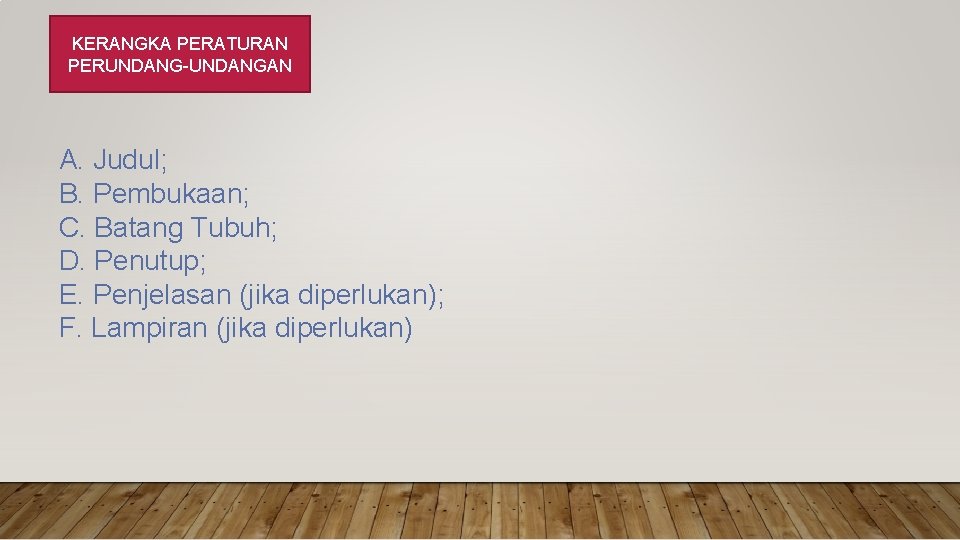 KERANGKA PERATURAN PERUNDANG-UNDANGAN

A. Judul;
B. Pembukaan;
C. Batang Tubuh;
D. Penutup;
E. Penjelasan (jika diperlukan);
F. Lampiran (jika diperlukan)